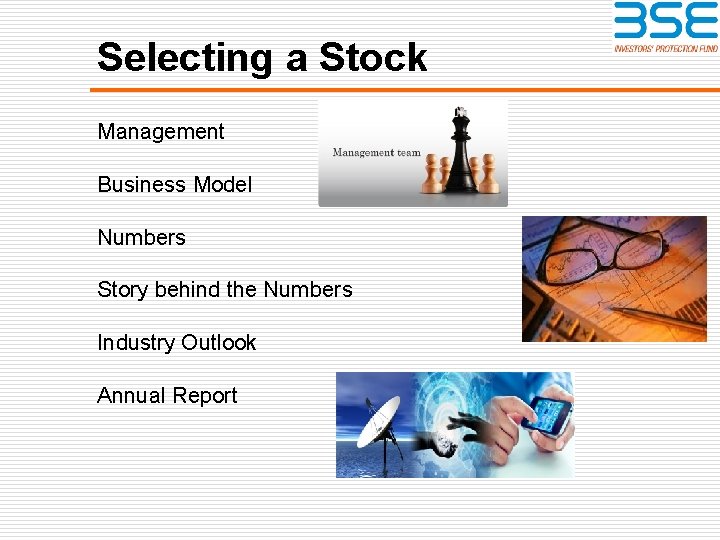 BSE
INVESTORS' PROTECTION FUND

Selecting a Stock

Management

Management team

Business Model

Numbers

Story behind the Numbers

Industry Outlook

Annual Report